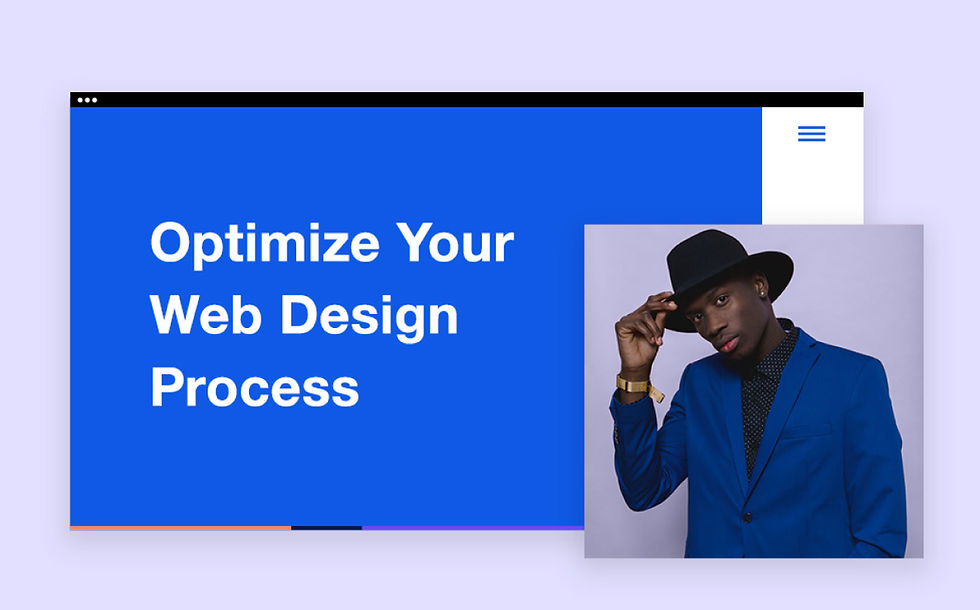 Optimize Your Web Design Process